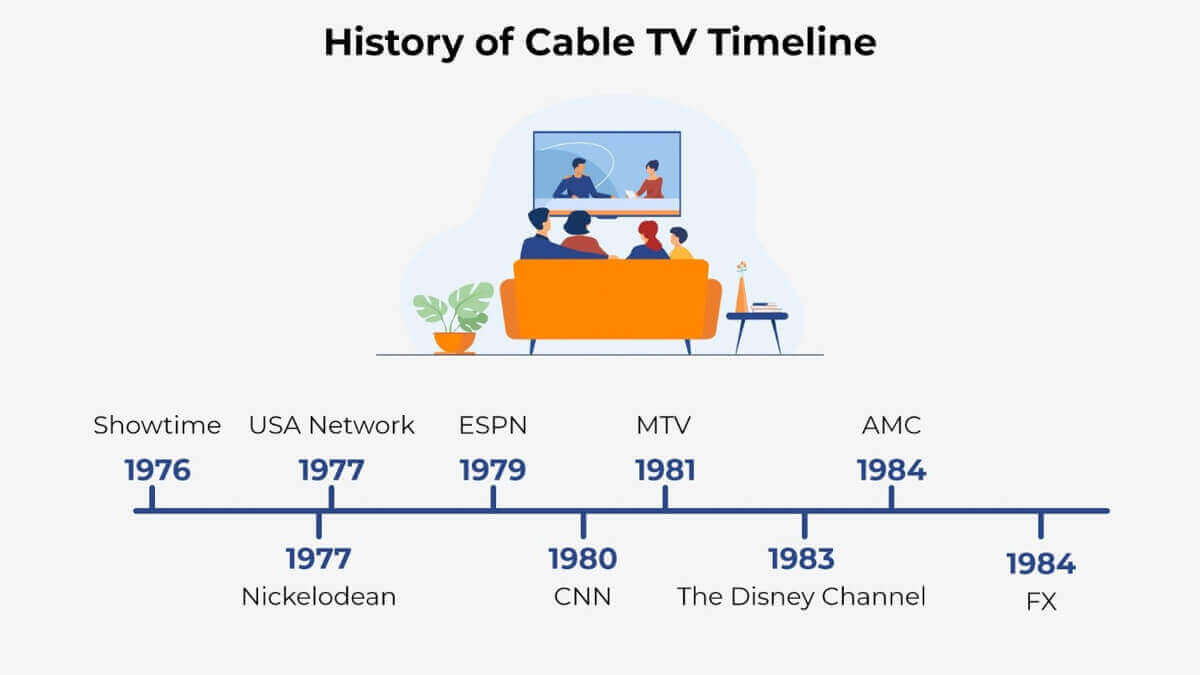 History of Cable TV Timeline

Showtime
1976

USA Network
1977

ESPN
1979

MTV
1981

AMC
1984

1977
Nickelodean

1980
CNN

1983
The Disney Channel

1984
FX